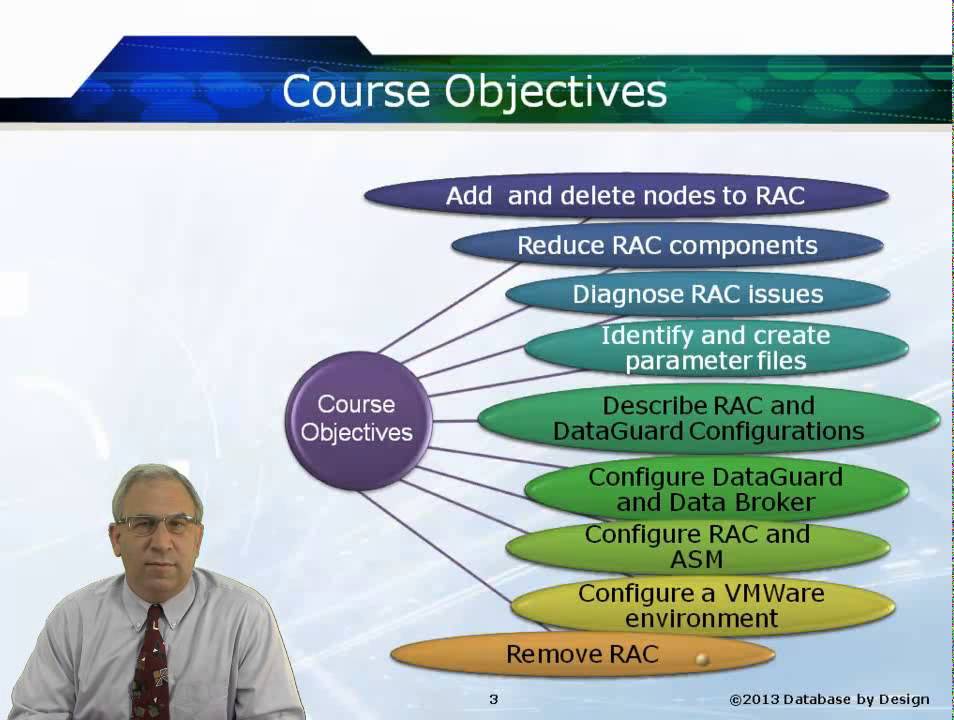 Course Objectives

Course Objectives

Add and delete nodes to RAC

Reduce RAC components

Diagnose RAC issues

Identify and create parameter files

Describe RAC and DataGuard Configurations

Configure DataGuard and Data Broker

Configure RAC and ASM

Configure a VMWare environment

Remove RAC

3

©2013 Database by Design